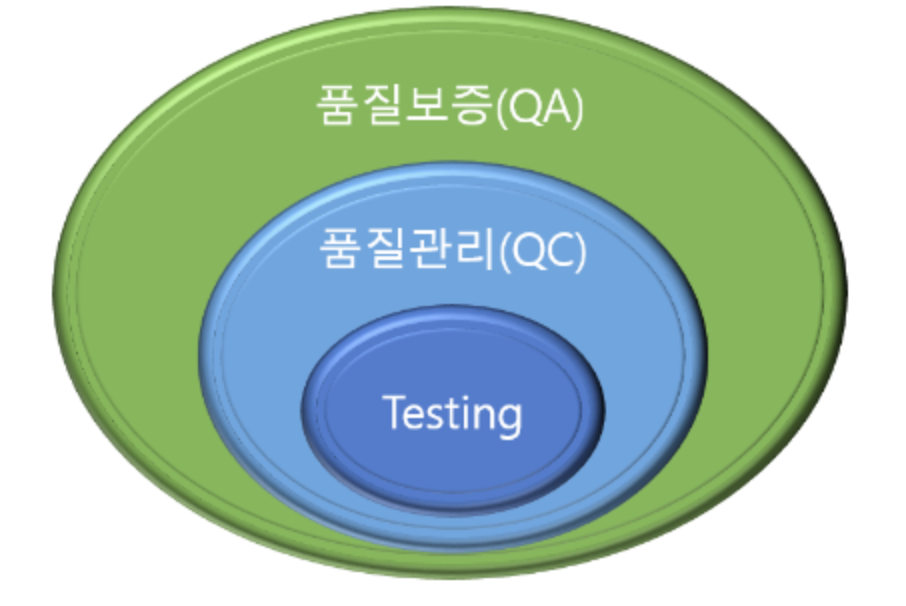 품질보증(QA)

품질관리(QC)

Testing